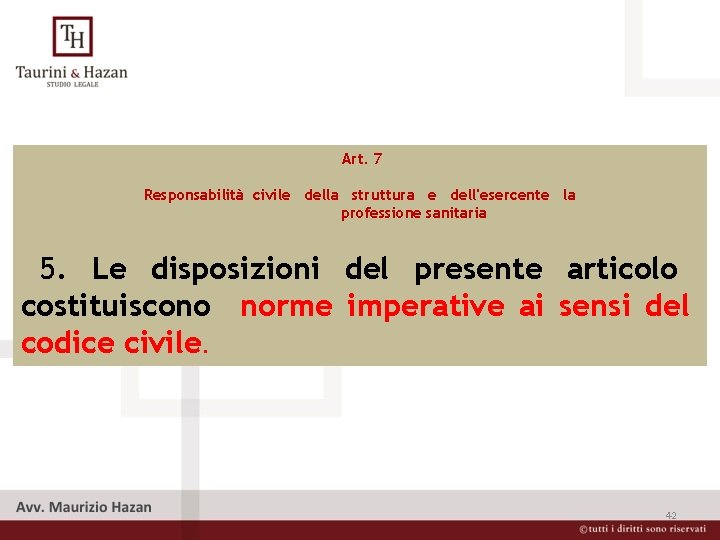 TH
Taurini & Hazan
STUDIO LEGALE

Art. 7

Responsabilità civile della struttura e dell'esercente la professione sanitaria

5. Le disposizioni del presente articolo costituiscono norme imperative ai sensi del codice civile.

Avv. Maurizio Hazan

42

©tutti i diritti sono riservati